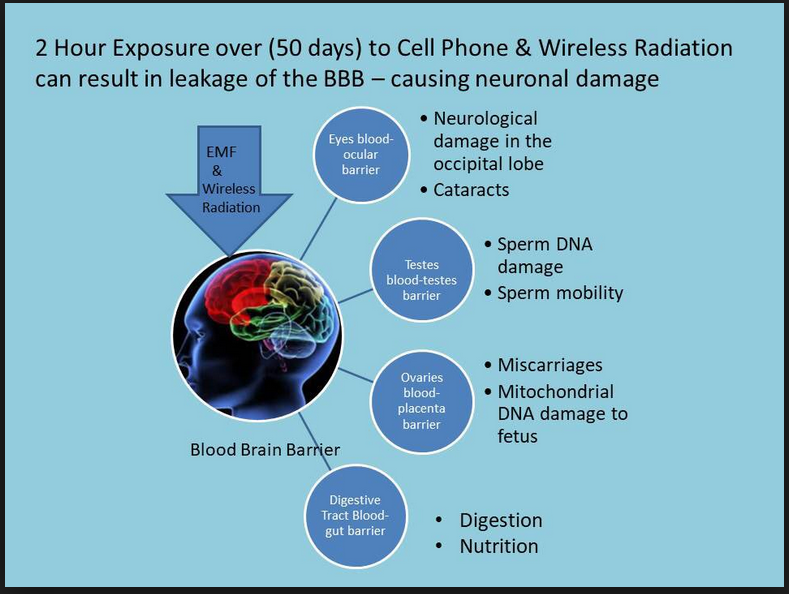 2 Hour Exposure over (50 days) to Cell Phone & Wireless Radiation can result in leakage of the BBB – causing neuronal damage

EMF & Wireless Radiation

Blood Brain Barrier

Eyes blood-ocular barrier

• Neurological damage in the occipital lobe
• Cataracts

Testes blood-testes barrier

• Sperm DNA damage
• Sperm mobility

Ovaries blood-placenta barrier

• Miscarriages
• Mitochondrial DNA damage to fetus

Digestive Tract Blood-gut barrier

• Digestion
• Nutrition